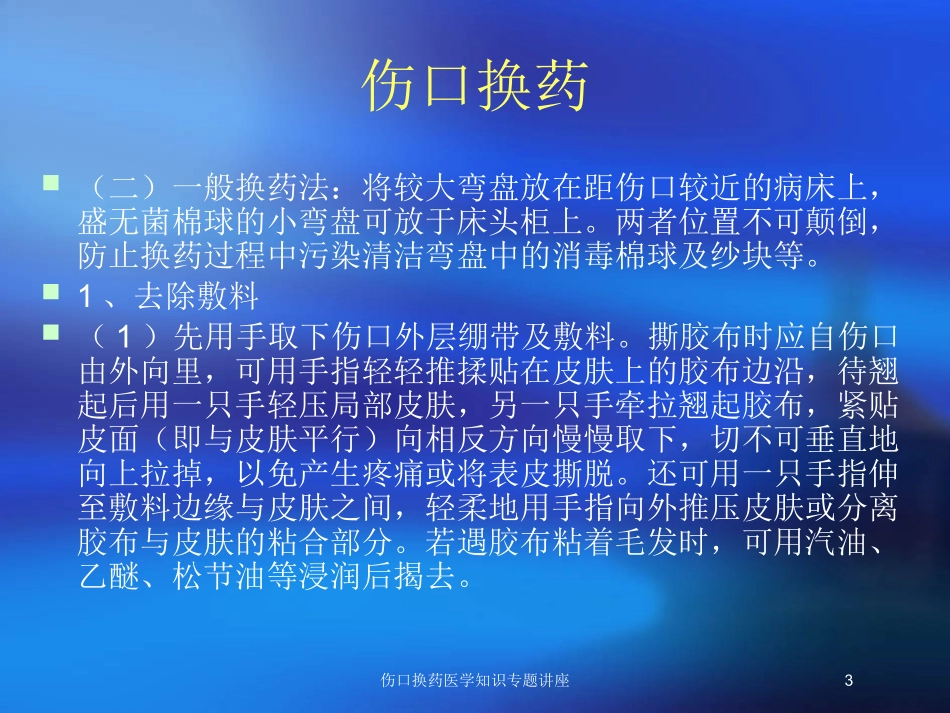 伤口换药

（二）一般换药法：将较大弯盘放在距伤口较近的病床上，盛无菌棉球的小弯盘可放于床头柜上。两者位置不可颠倒，防止换药过程中污染清洁弯盘中的消毒棉球及纱块等。

1 、去除敷料

（ 1 ）先用手取下伤口外层绷带及敷料。撕胶布时应自伤口由外向里，可用手指轻轻推揉贴在皮肤上的胶布边沿，待翘起后用一只手轻压局部皮肤，另一只手牵拉翘起胶布，紧贴皮面（即与皮肤平行）向相反方向慢慢取下，切不可垂直地向上拉掉，以免产生疼痛或将表皮撕脱。还可用一只手指伸至敷料边缘与皮肤之间，轻柔地用手指向外推压皮肤或分离胶布与皮肤的粘合部分。若遇胶布粘着毛发时，可用汽油、乙醚、松节油等浸润后揭去。

伤口换药医学知识专题讲座

3